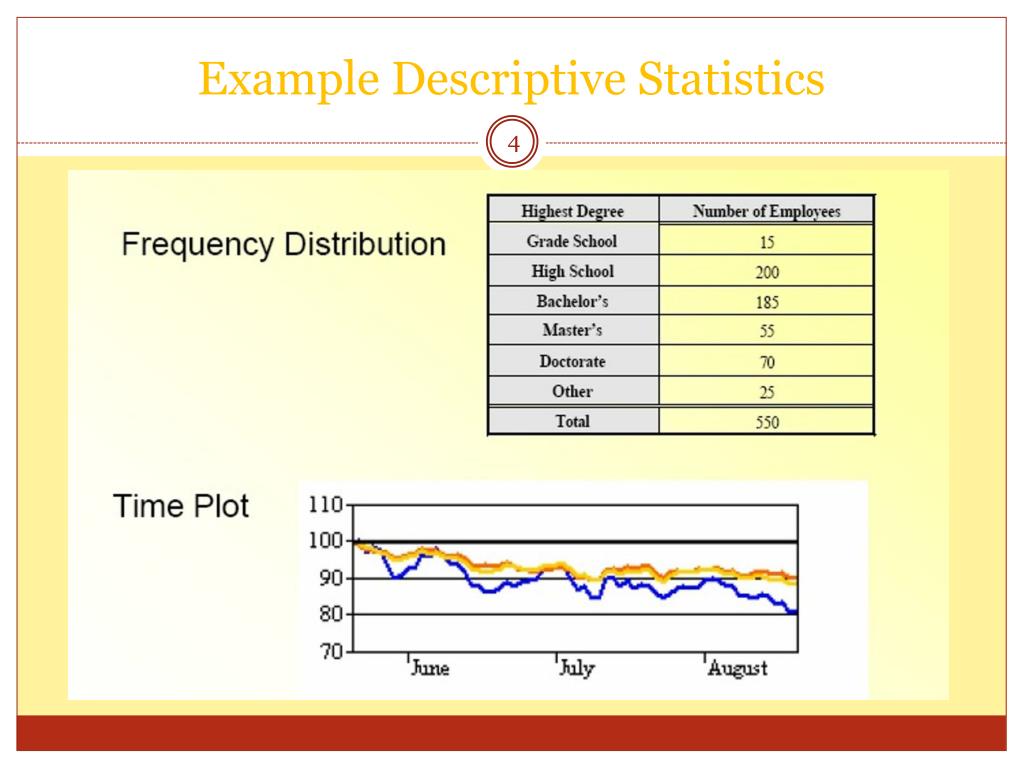 Example Descriptive Statistics

4

Frequency Distribution

| Highest Degree | Number of Employees |
|---|---|
| Grade School | 15 |
| High School | 200 |
| Bachelor's | 185 |
| Master's | 55 |
| Doctorate | 70 |
| Other | 25 |
| Total | 550 |

Time Plot

110
100
90
80
70
June
July
August